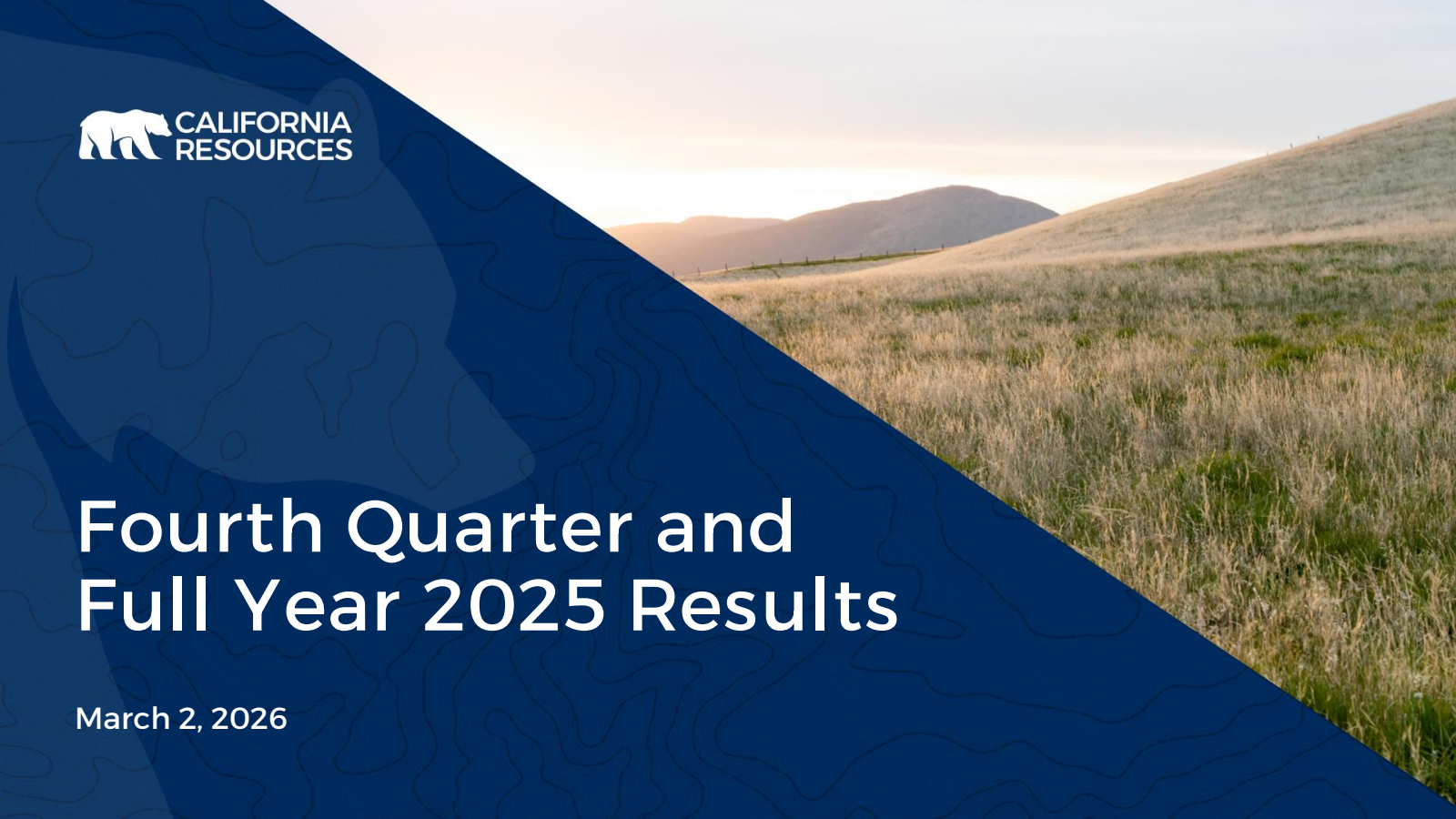 CALIFORNIA RESOURCES

Fourth Quarter and Full Year 2025 Results

March 2, 2026